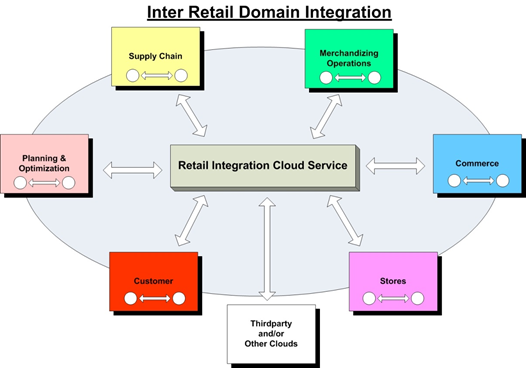 Inter Retail Domain Integration

Supply Chain

Merchandizing Operations

Planning & Optimization

Retail Integration Cloud Service

Commerce

Customer

Stores

Thirdparty and/or Other Clouds